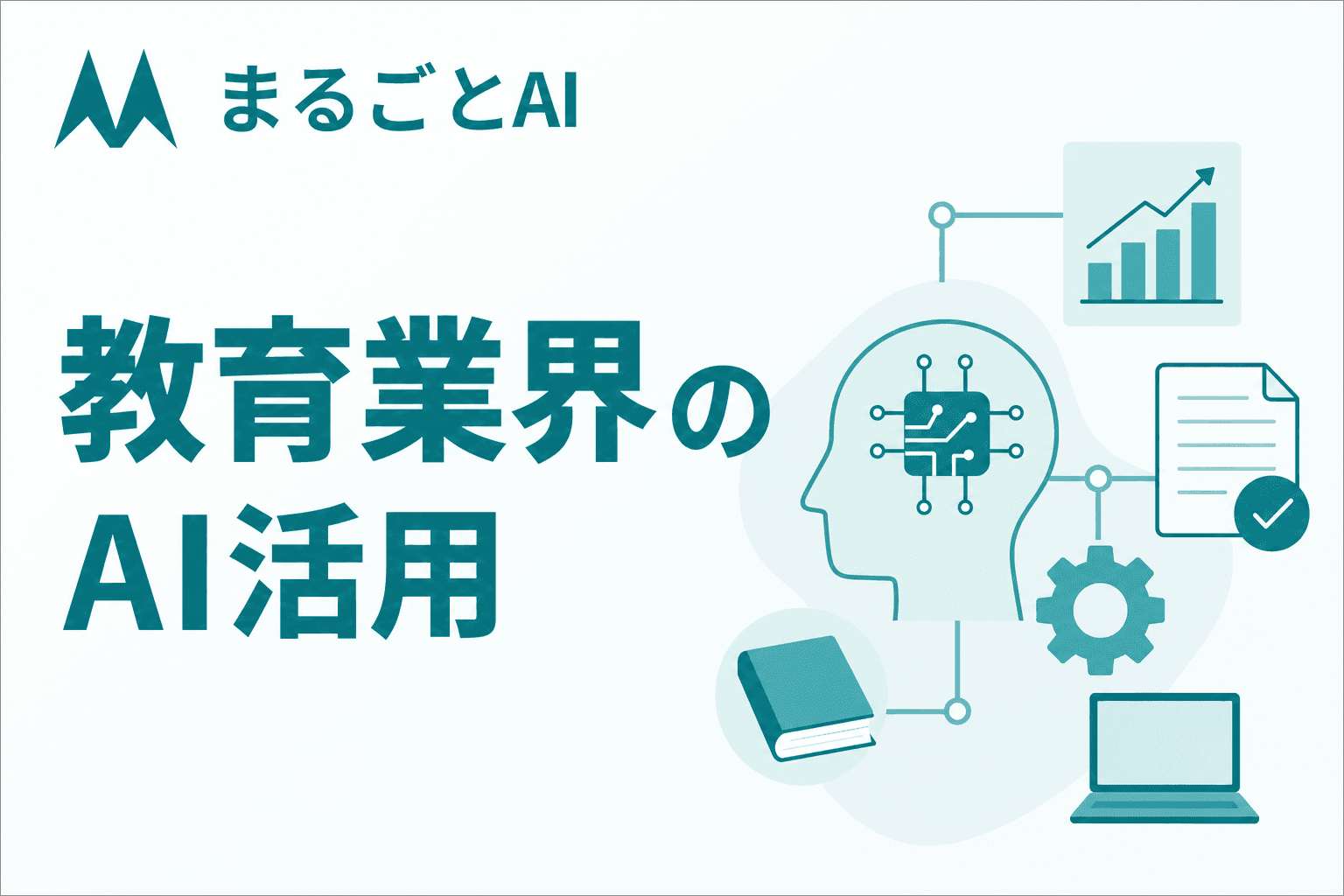 まるごとAI

教育業界の
AI活用